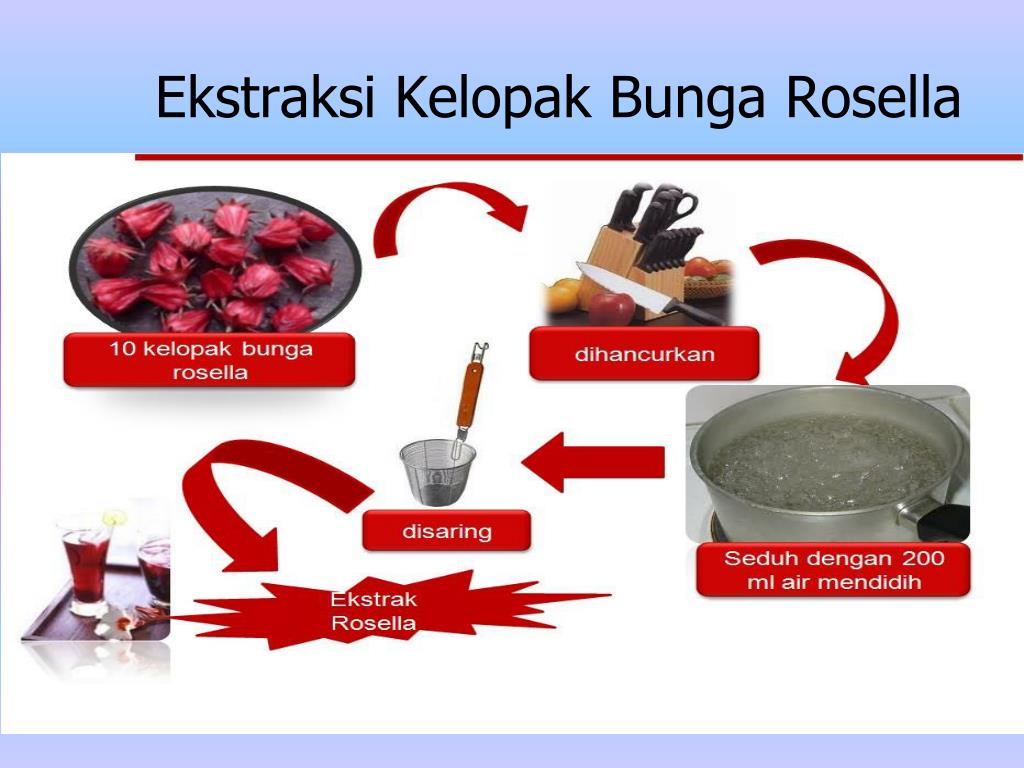 Ekstraksi Kelopak Bunga Rosella

10 kelopak bunga rosella

dihancurkan

Seduh dengan 200 ml air mendidih

disaring

Ekstrak Rosella